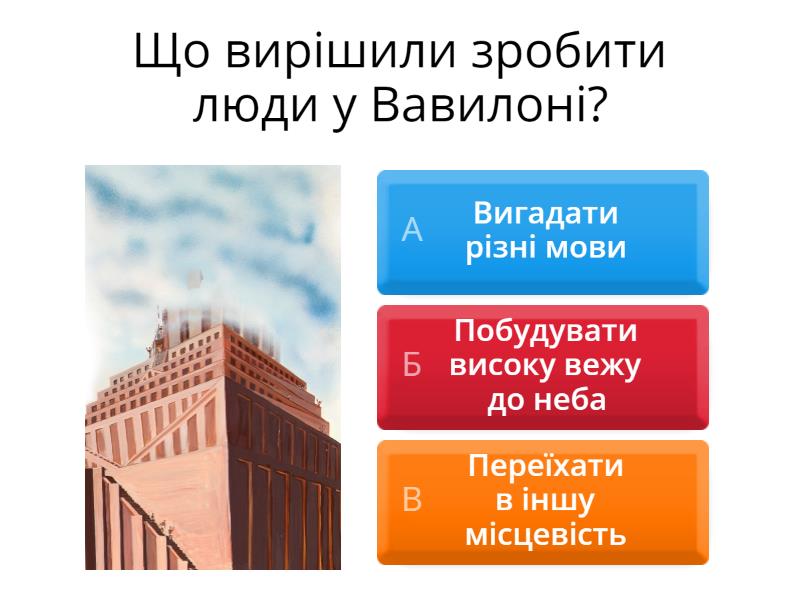 Що вирішили зробити люди у Вавилоні?

А Вигадати різні мови

Б Побудувати високу вежу до неба

В Переїхати в іншу місцевість